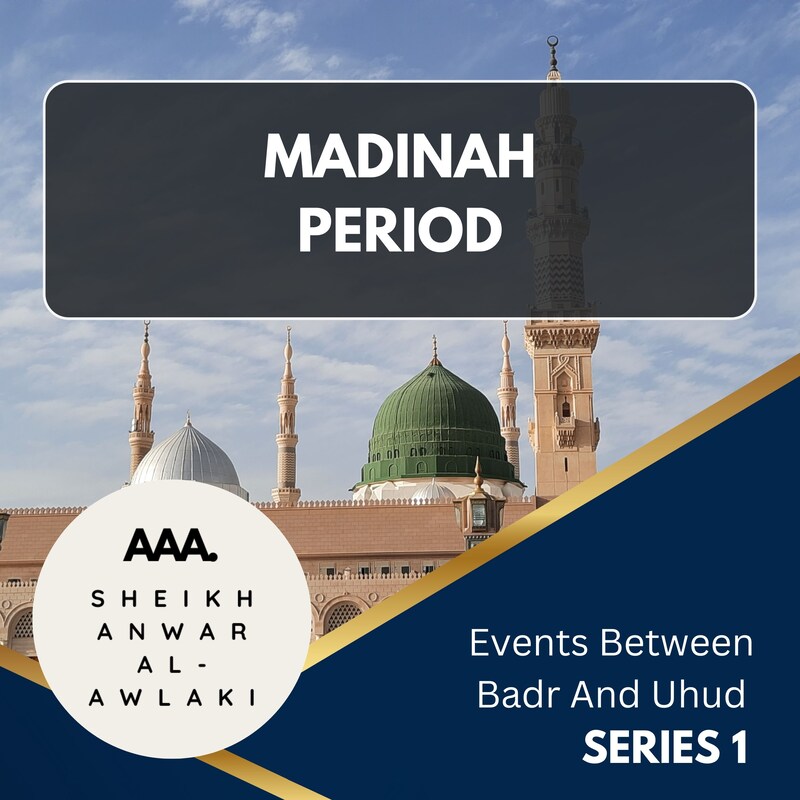 MADINAH PERIOD

AAA.

SHEIKH ANWAR AL-AWLAKI

Events Between Badr And Uhud
SERIES 1